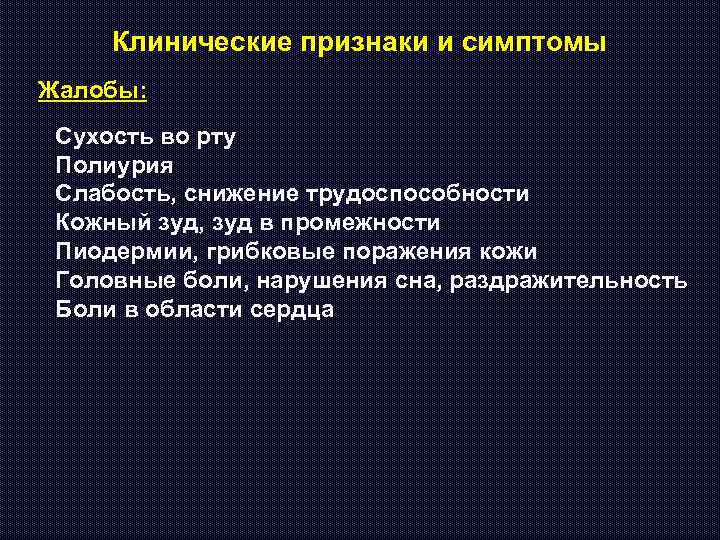 Клинические признаки и симптомы

Жалобы:

Сухость во рту
Полиурия
Слабость, снижение трудоспособности
Кожный зуд, зуд в промежности
Пиодермии, грибковые поражения кожи
Головные боли, нарушения сна, раздражительность
Боли в области сердца